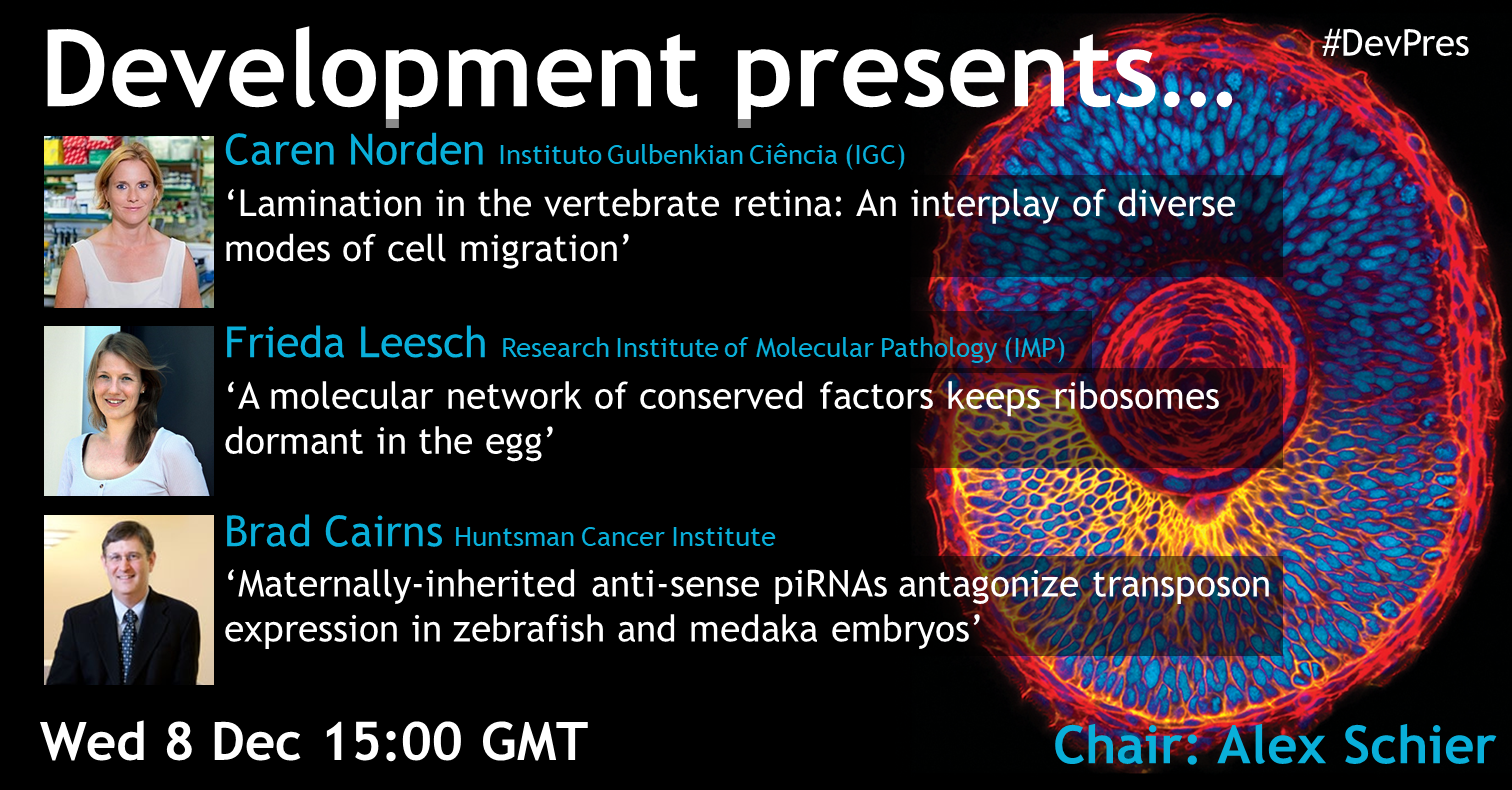 Development presents…

#DevPres

Caren Norden Instituto Gulbenkian Ciência (IGC)
‘Lamination in the vertebrate retina: An interplay of diverse modes of cell migration’

Frieda Leesch Research Institute of Molecular Pathology (IMP)
‘A molecular network of conserved factors keeps ribosomes dormant in the egg’

Brad Cairns Huntsman Cancer Institute
‘Maternally-inherited anti-sense piRNAs antagonize transposon expression in zebrafish and medaka embryos’

Wed 8 Dec 15:00 GMT

Chair: Alex Schier